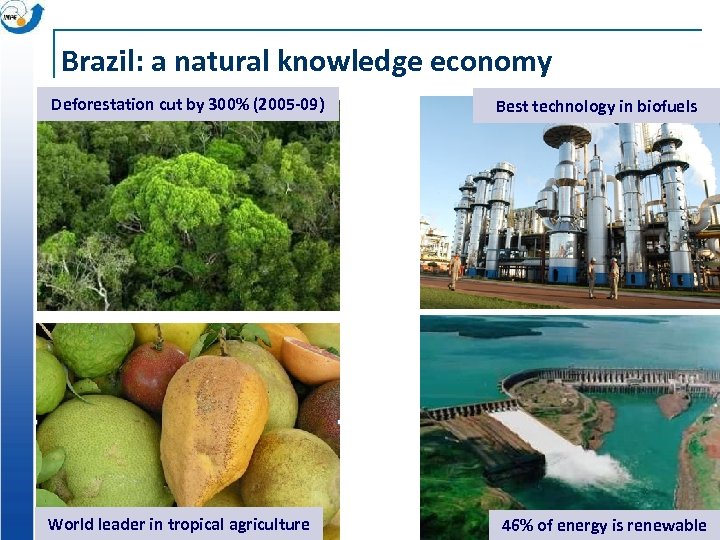 INPE

Brazil: a natural knowledge economy

Deforestation cut by 300% (2005-09)

Best technology in biofuels

World leader in tropical agriculture

46% of energy is renewable